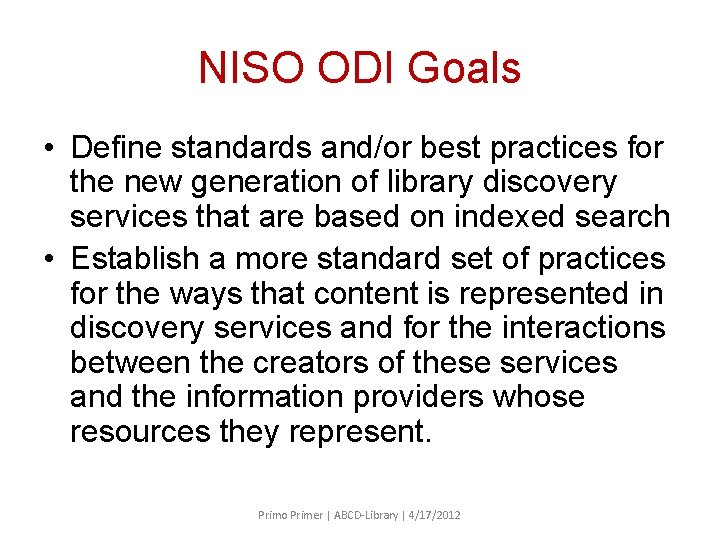 NISO ODI Goals

• Define standards and/or best practices for the new generation of library discovery services that are based on indexed search
• Establish a more standard set of practices for the ways that content is represented in discovery services and for the interactions between the creators of these services and the information providers whose resources they represent.

Primo Primer | ABCD-Library | 4/17/2012